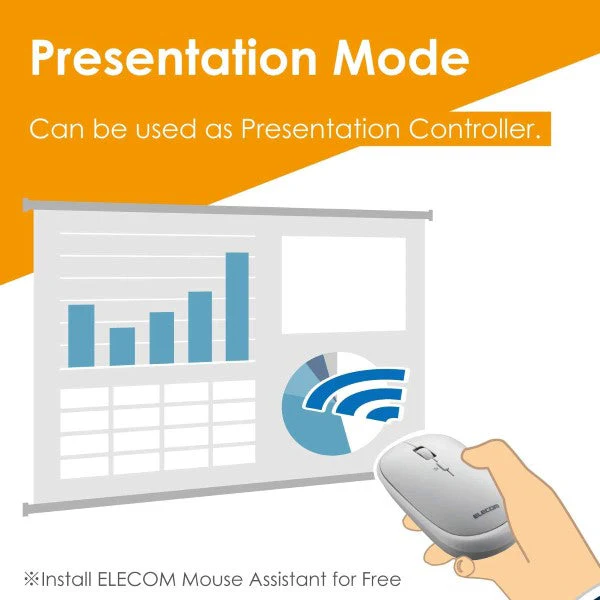 Presentation Mode

Can be used as Presentation Controller.

ELECOM

※Install ELECOM Mouse Assistant for Free